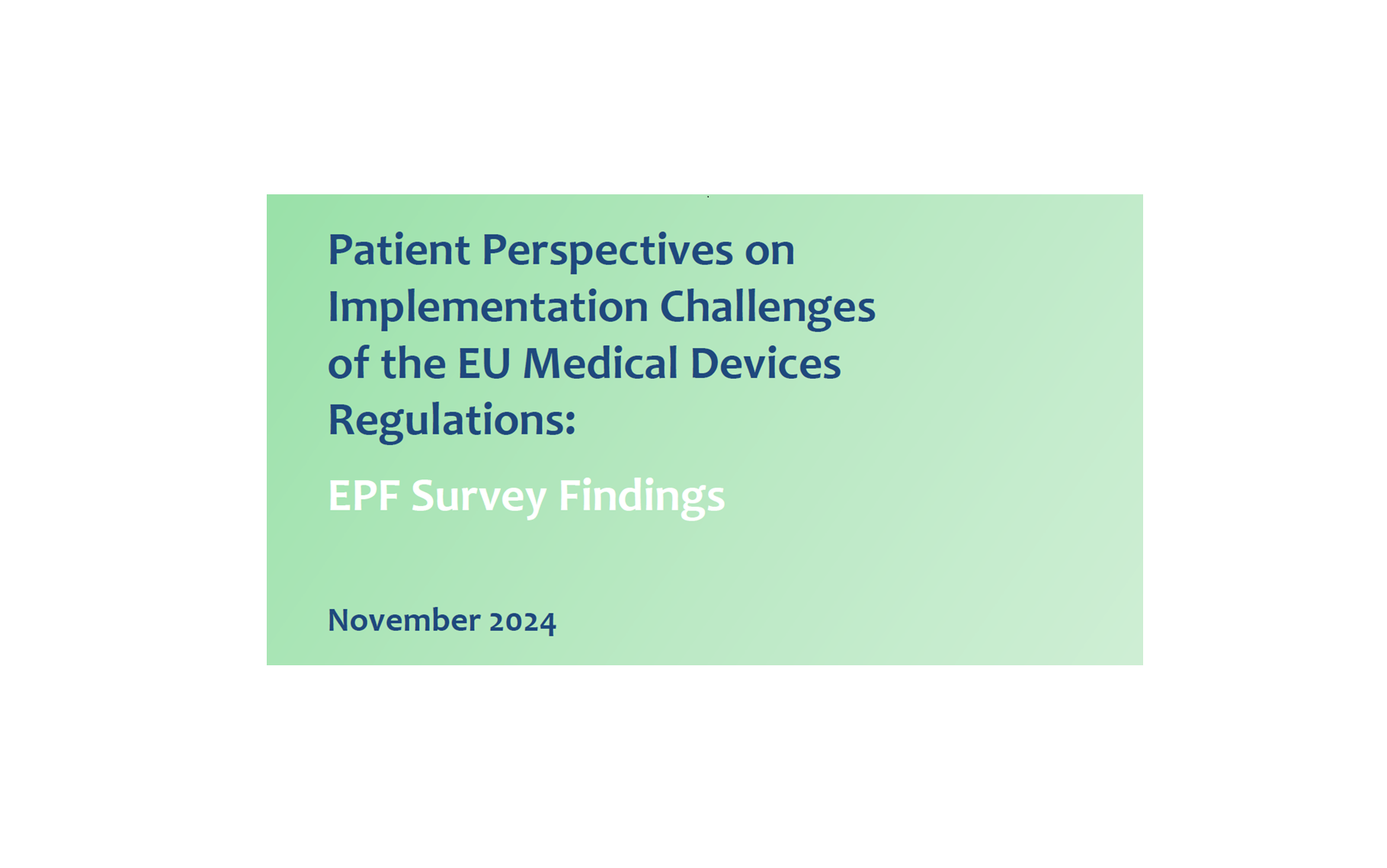 Patient Perspectives on Implementation Challenges of the EU Medical Devices Regulations:

EPF Survey Findings

November 2024